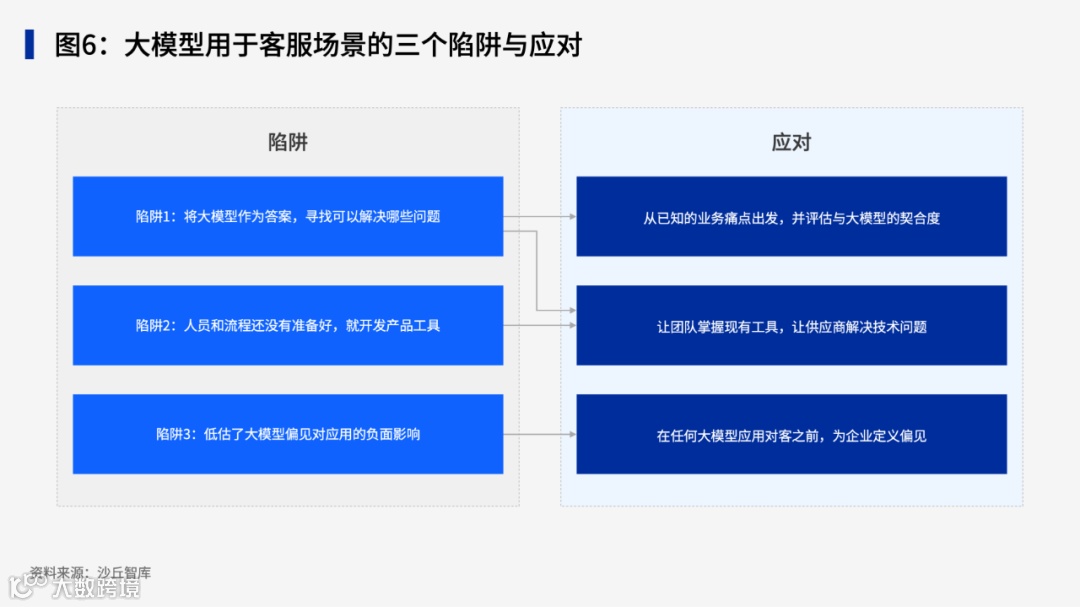 图6：大模型用于客服场景的三个陷阱与应对

陷阱

陷阱1：将大模型作为答案，寻找可以解决哪些问题

陷阱2：人员和流程还没有准备好，就开发产品工具

陷阱3：低估了大模型偏见对应用的负面影响

应对

从已知的业务痛点出发，并评估与大模型的契合度

让团队掌握现有工具，让供应商解决技术问题

在任何大模型应用对客之前，为企业定义偏见

资料来源：沙丘智库

大数跨境